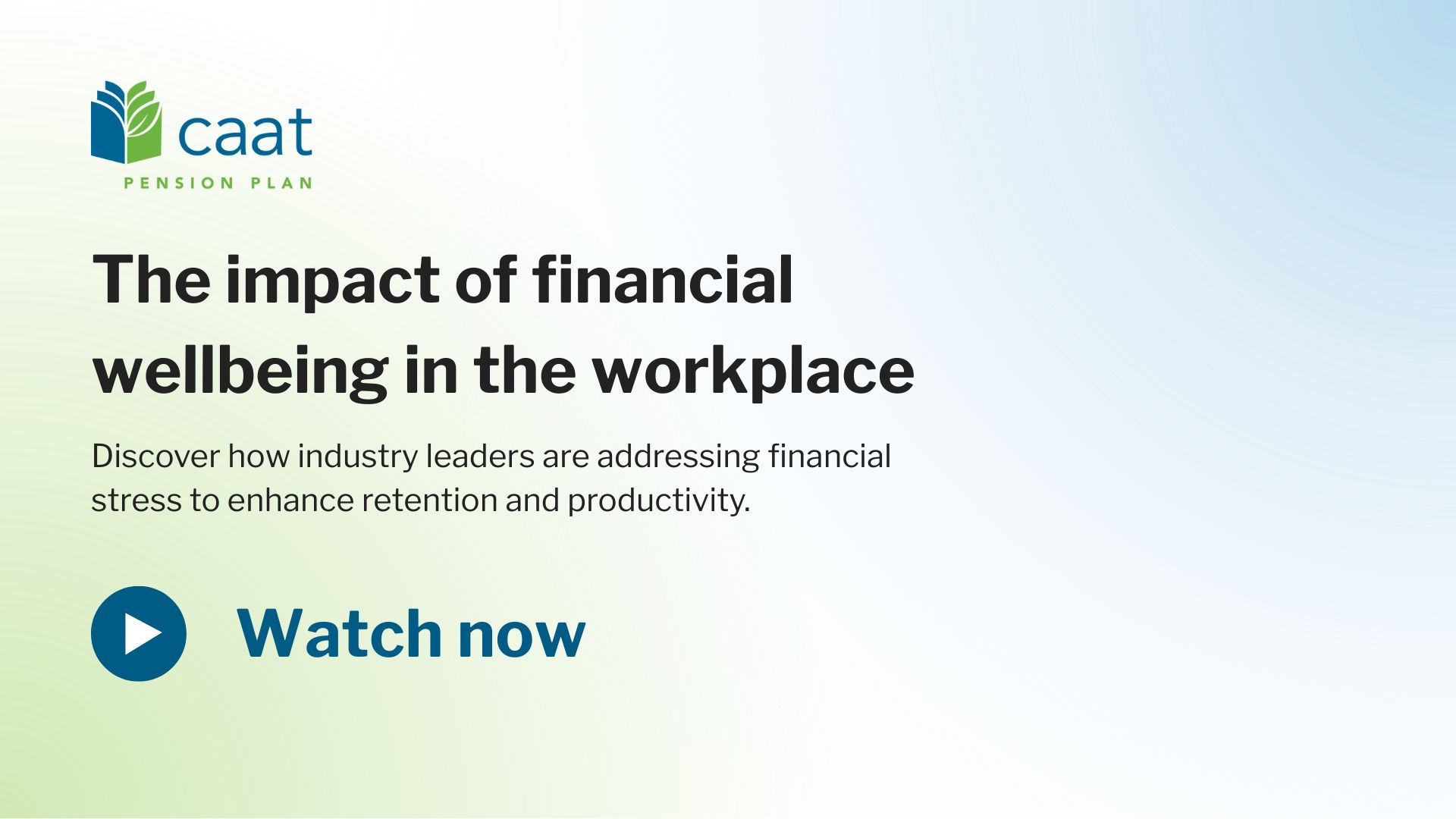 caat
PENSION PLAN

The impact of financial wellbeing in the workplace

Discover how industry leaders are addressing financial stress to enhance retention and productivity.

Watch now